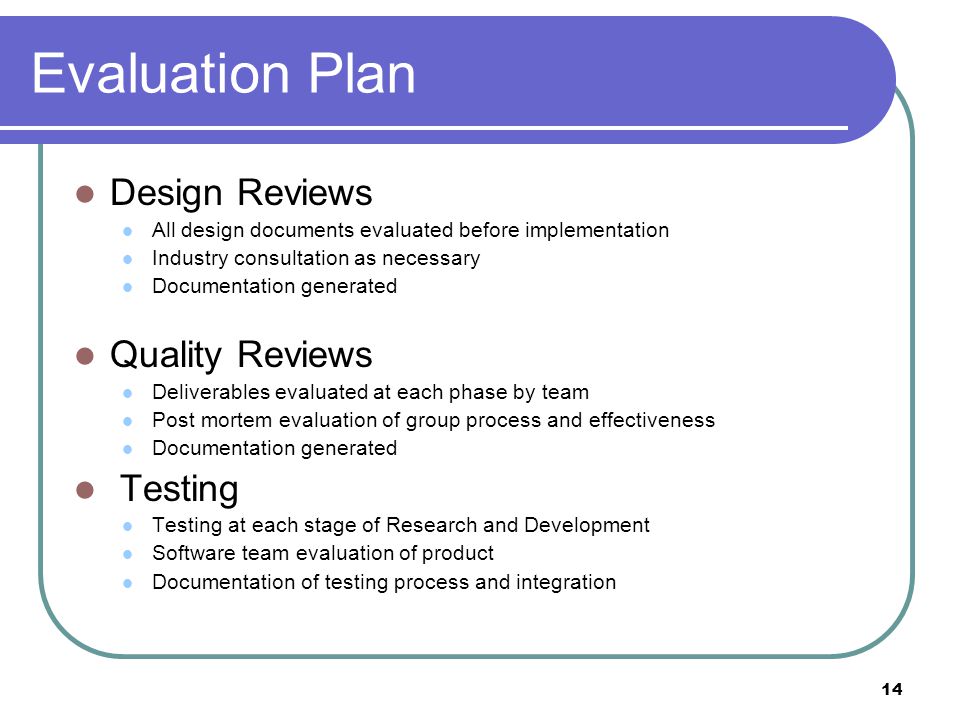 Evaluation Plan

- Design Reviews
  - All design documents evaluated before implementation
  - Industry consultation as necessary
  - Documentation generated

- Quality Reviews
  - Deliverables evaluated at each phase by team
  - Post mortem evaluation of group process and effectiveness
  - Documentation generated

- Testing
  - Testing at each stage of Research and Development
  - Software team evaluation of product
  - Documentation of testing process and integration

14